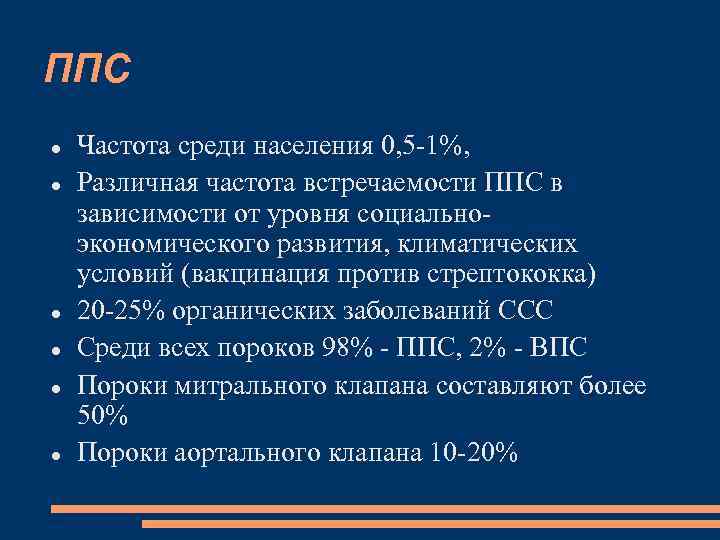 ППС

- Частота среди населения 0,5-1%,
- Различная частота встречаемости ППС в зависимости от уровня социально-экономического развития, климатических условий (вакцинация против стрептококка)
- 20-25% органических заболеваний ССС
- Среди всех пороков 98% - ППС, 2% - ВПС
- Пороки митрального клапана составляют более 50%
- Пороки аортального клапана 10-20%